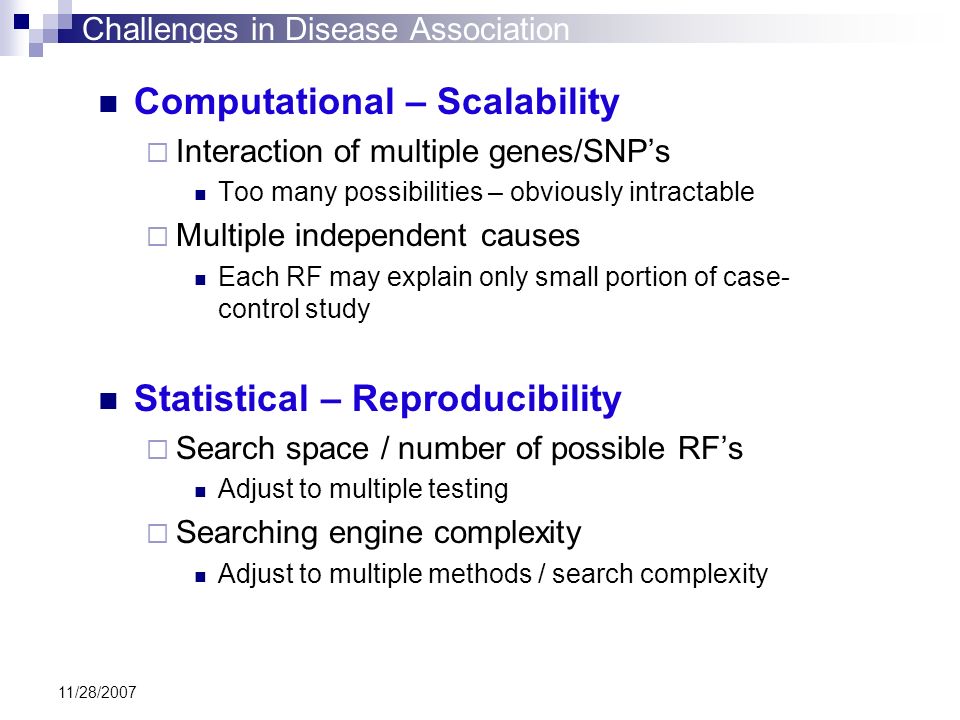 Challenges in Disease Association

Computational – Scalability

Interaction of multiple genes/SNP's

Too many possibilities – obviously intractable

Multiple independent causes

Each RF may explain only small portion of case-control study

Statistical – Reproducibility

Search space / number of possible RF's

Adjust to multiple testing

Searching engine complexity

Adjust to multiple methods / search complexity

11/28/2007